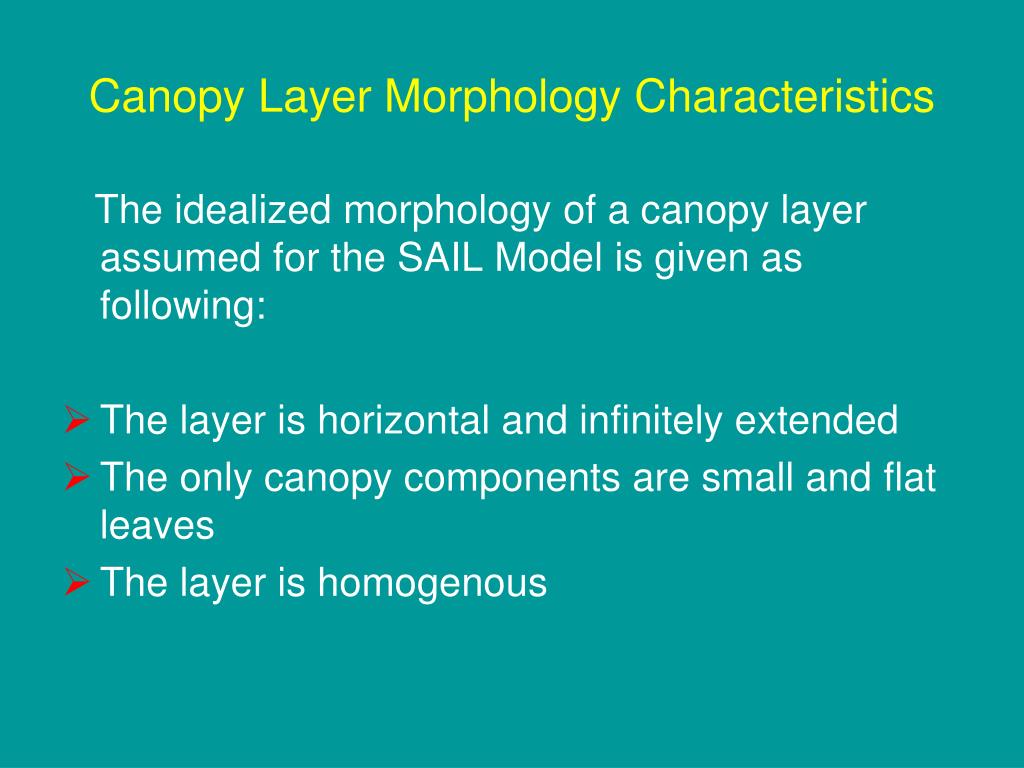 Canopy Layer Morphology Characteristics

The idealized morphology of a canopy layer assumed for the SAIL Model is given as following:

➢ The layer is horizontal and infinitely extended
➢ The only canopy components are small and flat leaves
➢ The layer is homogenous